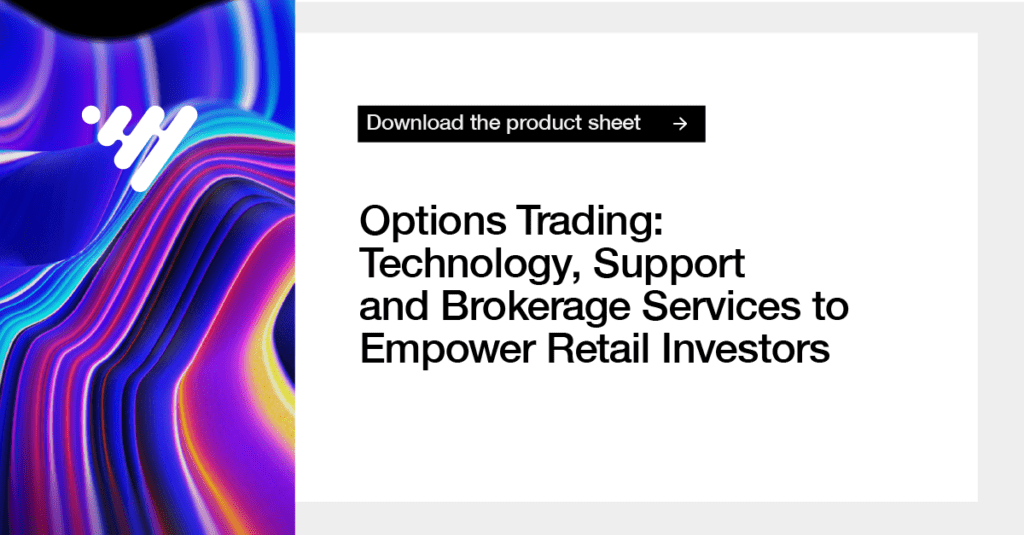 Download the product sheet →

Options Trading: Technology, Support and Brokerage Services to Empower Retail Investors